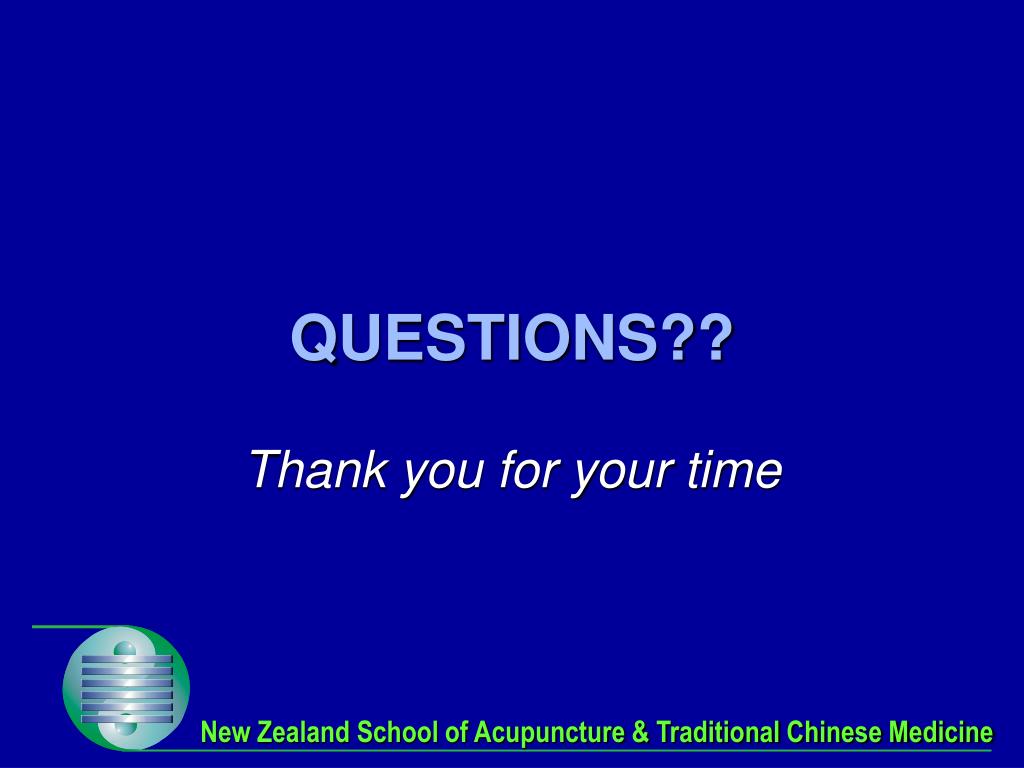 QUESTIONS??

Thank you for your time

New Zealand School of Acupuncture & Traditional Chinese Medicine